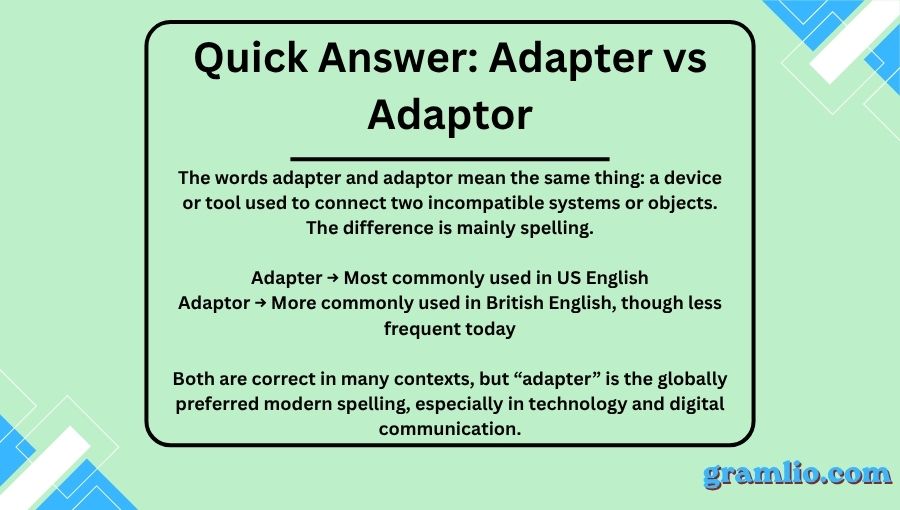 Quick Answer: Adapter vs Adaptor

The words adapter and adaptor mean the same thing: a device or tool used to connect two incompatible systems or objects. The difference is mainly spelling.

Adapter → Most commonly used in US English
Adaptor → More commonly used in British English, though less frequent today

Both are correct in many contexts, but “adapter” is the globally preferred modern spelling, especially in technology and digital communication.

gramlio.com